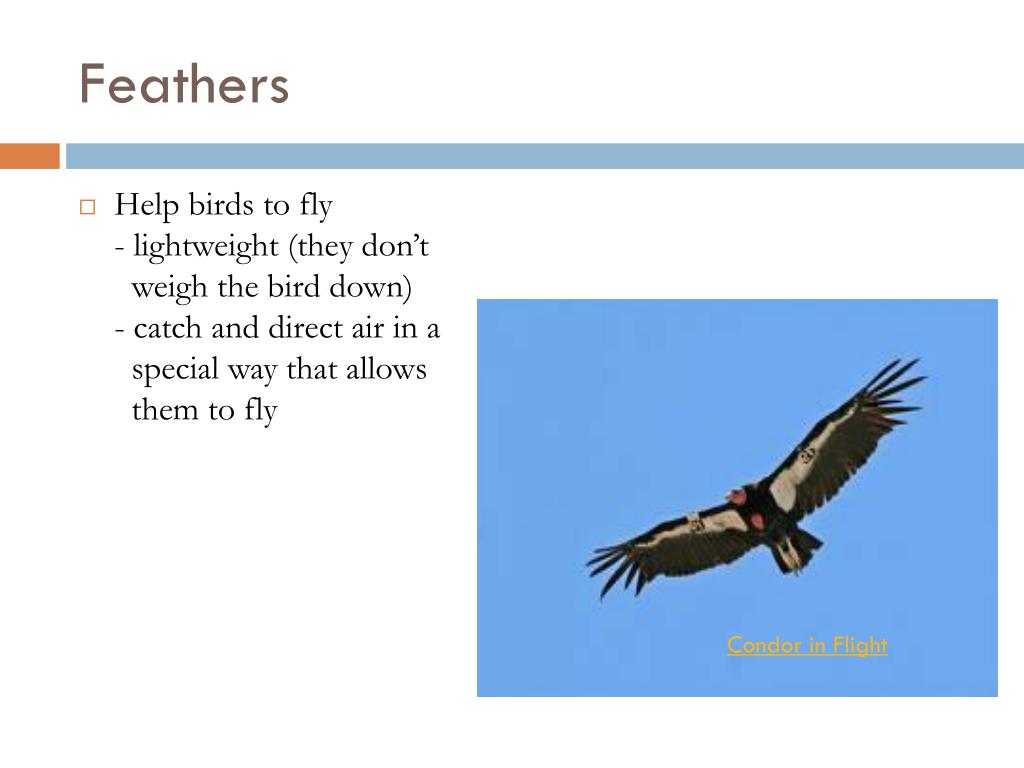 Feathers

Help birds to fly
- lightweight (they don’t weigh the bird down)
- catch and direct air in a special way that allows them to fly

Condor in Flight